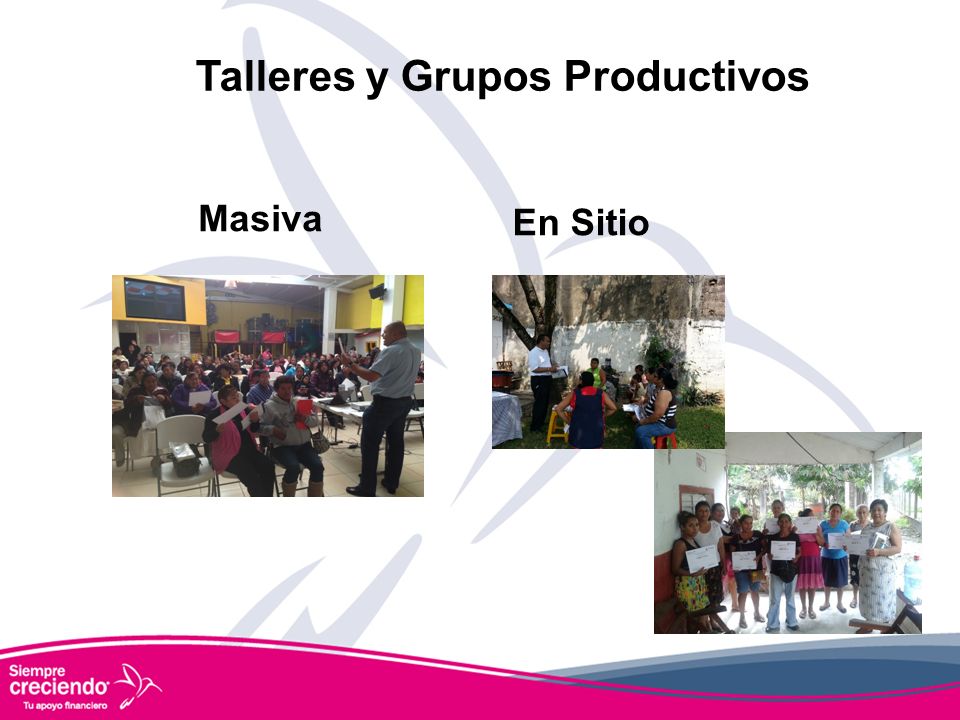 Talleres y Grupos Productivos

Masiva

En Sitio

Siempre creciendo Tu apoyo financiero